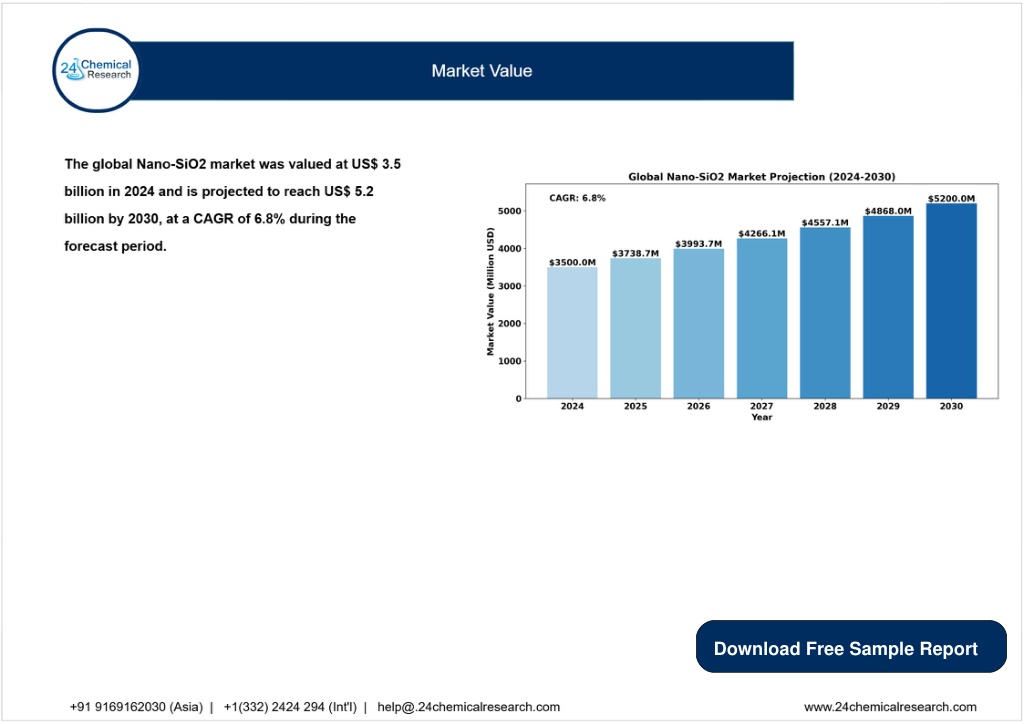 24 Chemical Research

Market Value

The global Nano-SiO2 market was valued at US$ 3.5 billion in 2024 and is projected to reach US$ 5.2 billion by 2030, at a CAGR of 6.8% during the forecast period.

Global Nano-SiO2 Market Projection (2024-2030)

CAGR: 6.8%

Market Value (Million USD)

0
1000
2000
3000
4000
5000

$3500.0M
$3738.7M
$3993.7M
$4266.1M
$4557.1M
$4868.0M
$5200.0M

2024
2025
2026
2027
2028
2029
2030
Year

Download Free Sample Report

+91 9169162030 (Asia) | +1(332) 2424 294 (Int'l) | help@.24chemicalresearch.com

www.24chemicalresearch.com